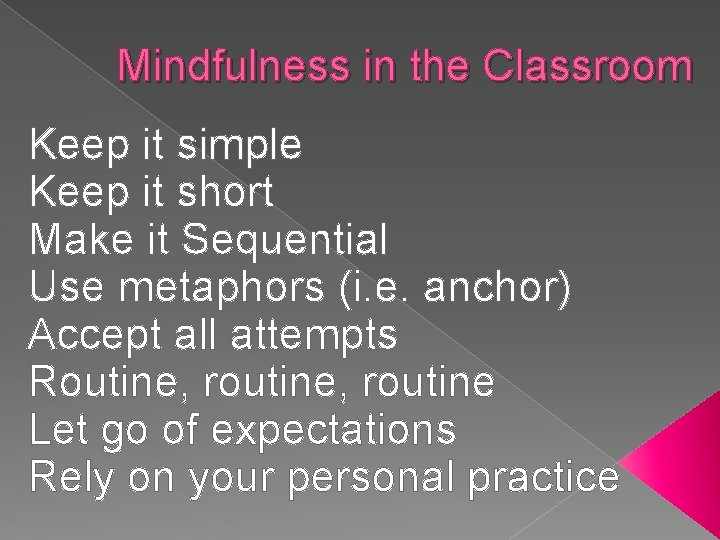 Mindfulness in the Classroom

Keep it simple
Keep it short
Make it Sequential
Use metaphors (i.e. anchor)
Accept all attempts
Routine, routine, routine
Let go of expectations
Rely on your personal practice